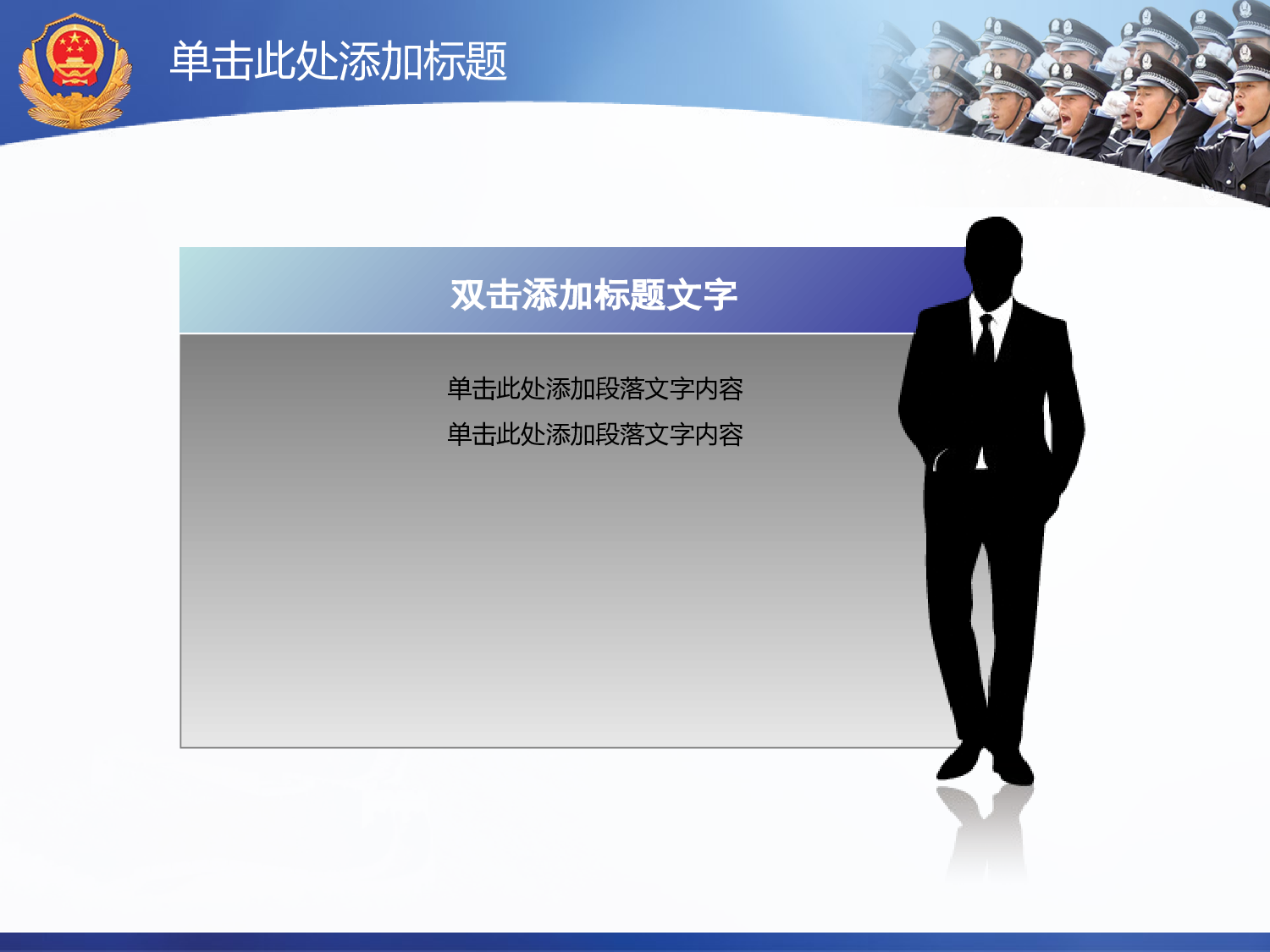 单击此处添加标题

双击添加标题文字

单击此处添加段落文字内容
单击此处添加段落文字内容